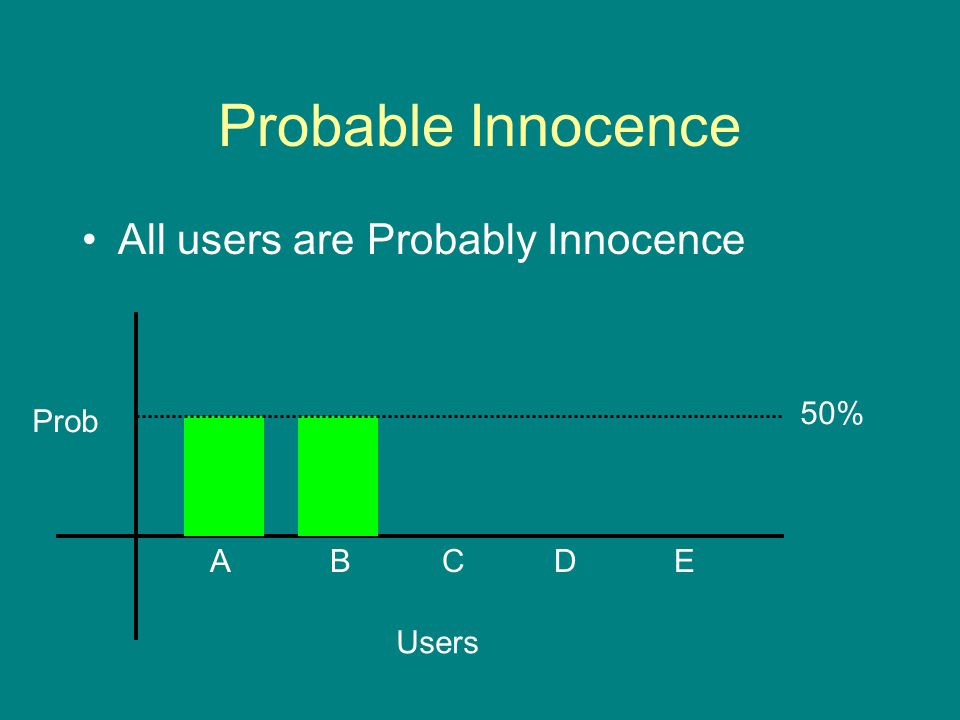 Probable Innocence

• All users are Probably Innocence

Prob

50%

A B C D E

Users